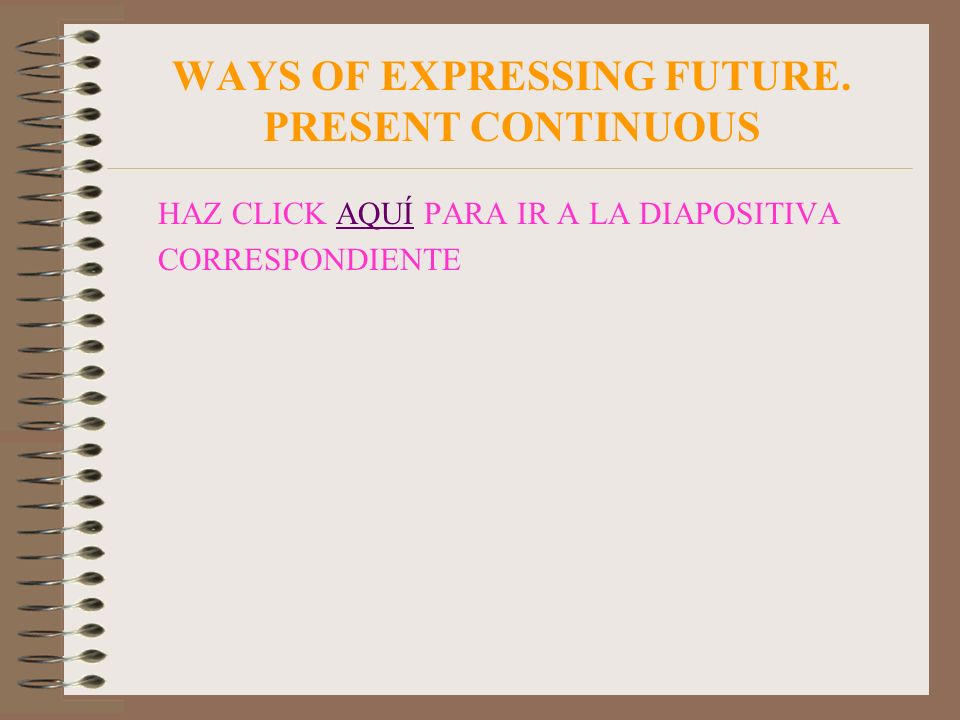 WAYS OF EXPRESSING FUTURE. PRESENT CONTINUOUS

HAZ CLICK AQUÍ PARA IR A LA DIAPOSITIVA CORRESPONDIENTE